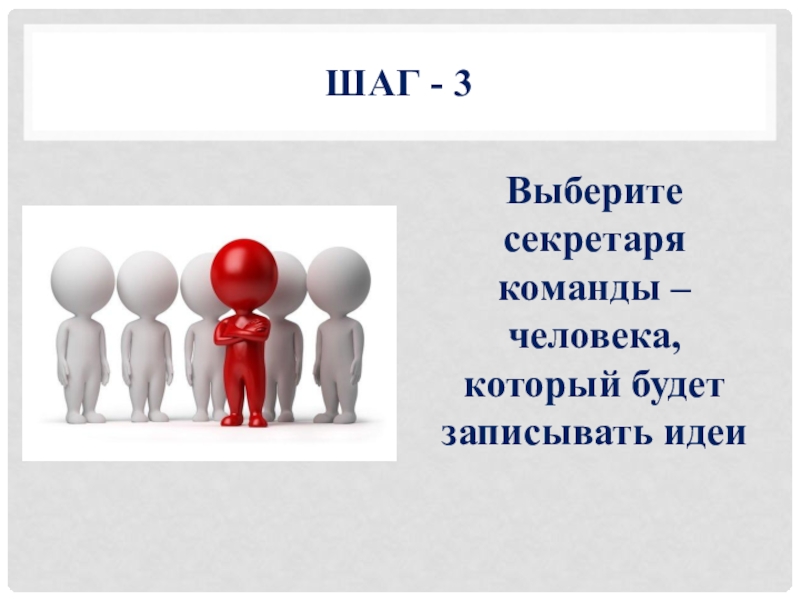 ШАГ - 3

Выберите секретаря команды – человека, который будет записывать идеи